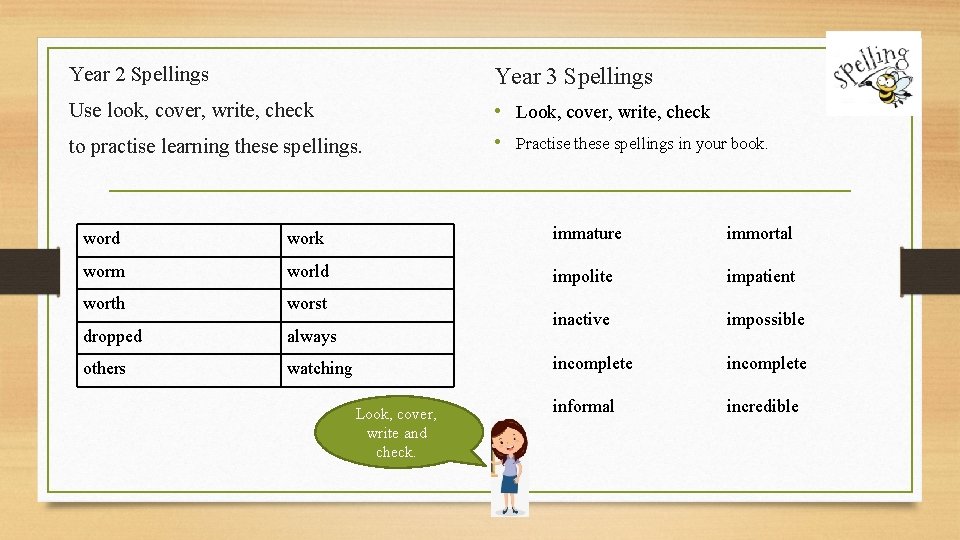 Year 2 Spellings

Use look, cover, write, check

to practise learning these spellings.

| word | work |
|---|---|
| worm | world |
| worth | worst |
| dropped | always |
| others | watching |

Look, cover, write and check.

Year 3 Spellings

• Look, cover, write, check

• Practise these spellings in your book.

Spelling

| immature | immortal |
|---|---|
| impolite | impatient |
| inactive | impossible |
| incomplete | incomplete |
| informal | incredible |